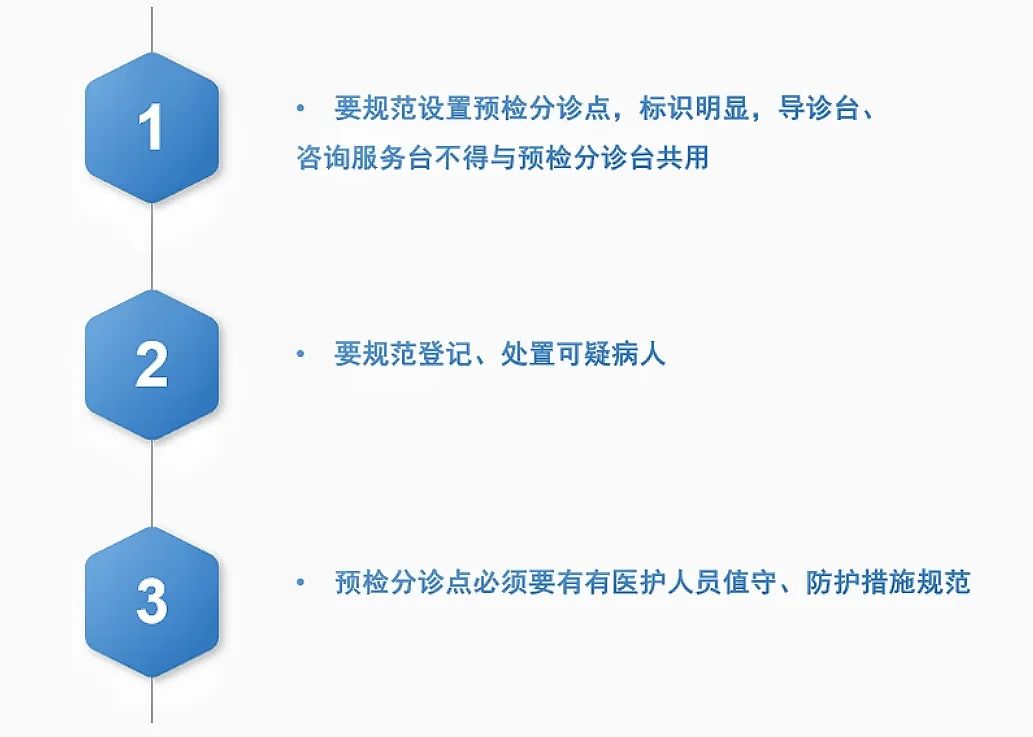 1

• 要规范设置预检分诊点，标识明显，导诊台、咨询服务台不得与预检分诊台共用

2

• 要规范登记、处置可疑病人

3

• 预检分诊点必须要有有医护人员值守、防护措施规范